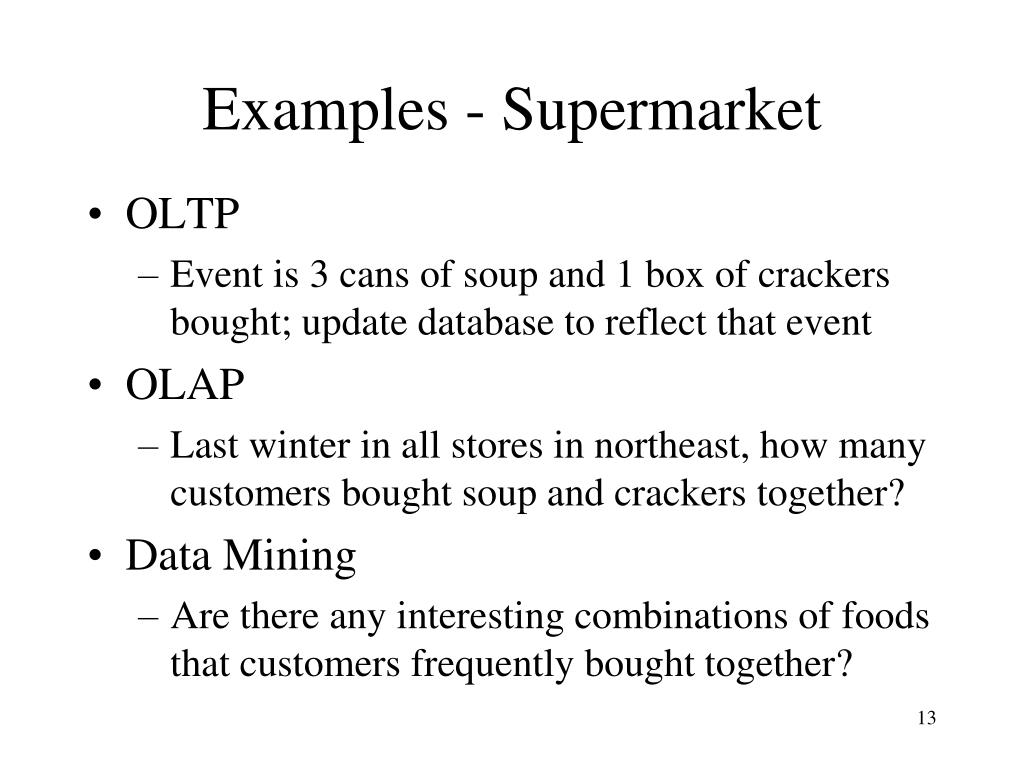 Examples - Supermarket

• OLTP
– Event is 3 cans of soup and 1 box of crackers bought; update database to reflect that event
• OLAP
– Last winter in all stores in northeast, how many customers bought soup and crackers together?
• Data Mining
– Are there any interesting combinations of foods that customers frequently bought together?

13